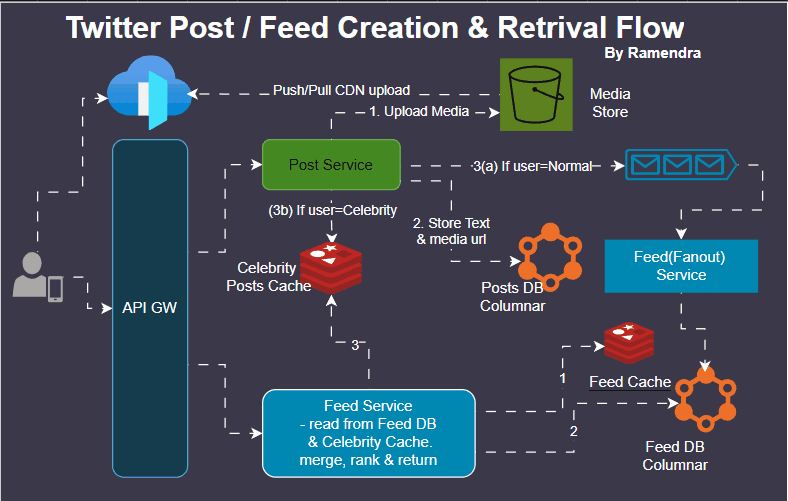 Twitter Post / Feed Creation & Retrival Flow

By Ramendra

Push/Pull CDN upload

Media Store

1. Upload Media

Post Service

3(a) If user=Normal

(3b) If user=Celebrity

2. Store Text & media url

Celebrity Posts Cache

Posts DB Columnar

Feed(Fanout) Service

API GW

3

1

Feed Cache

Feed Service
- read from Feed DB
& Celebrity Cache.
merge, rank & return

2

Feed DB Columnar